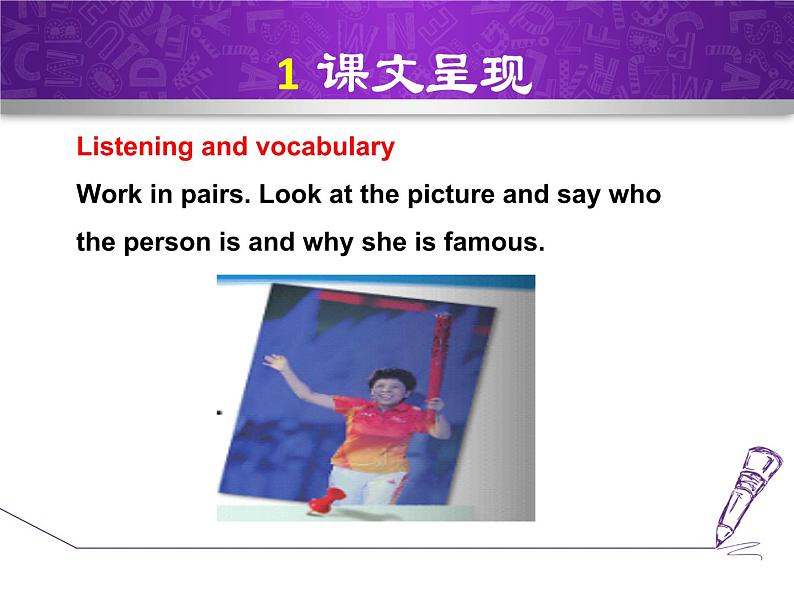 1 课文呈现

Listening and vocabulary

Work in pairs. Look at the picture and say who the person is and why she is famous.